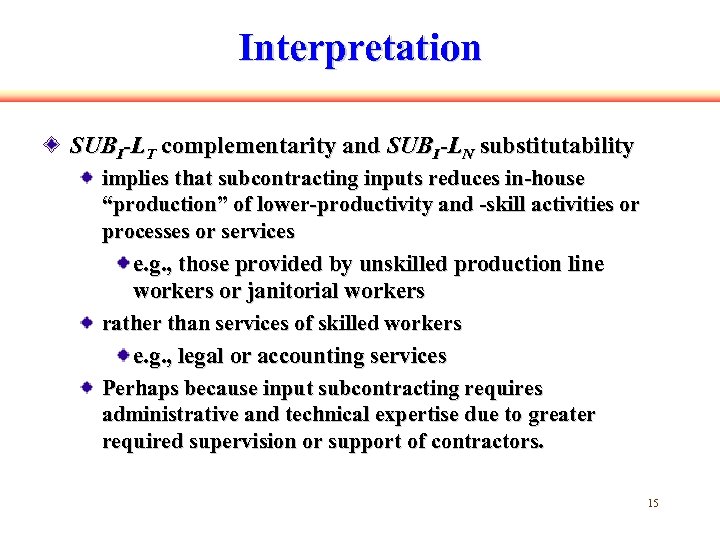 Interpretation

$SUB_I$-$L_T$ complementarity and $SUB_I$-$L_N$ substitutability

implies that subcontracting inputs reduces in-house “production” of lower-productivity and -skill activities or processes or services

e.g., those provided by unskilled production line workers or janitorial workers

rather than services of skilled workers

e.g., legal or accounting services

Perhaps because input subcontracting requires administrative and technical expertise due to greater required supervision or support of contractors.

15